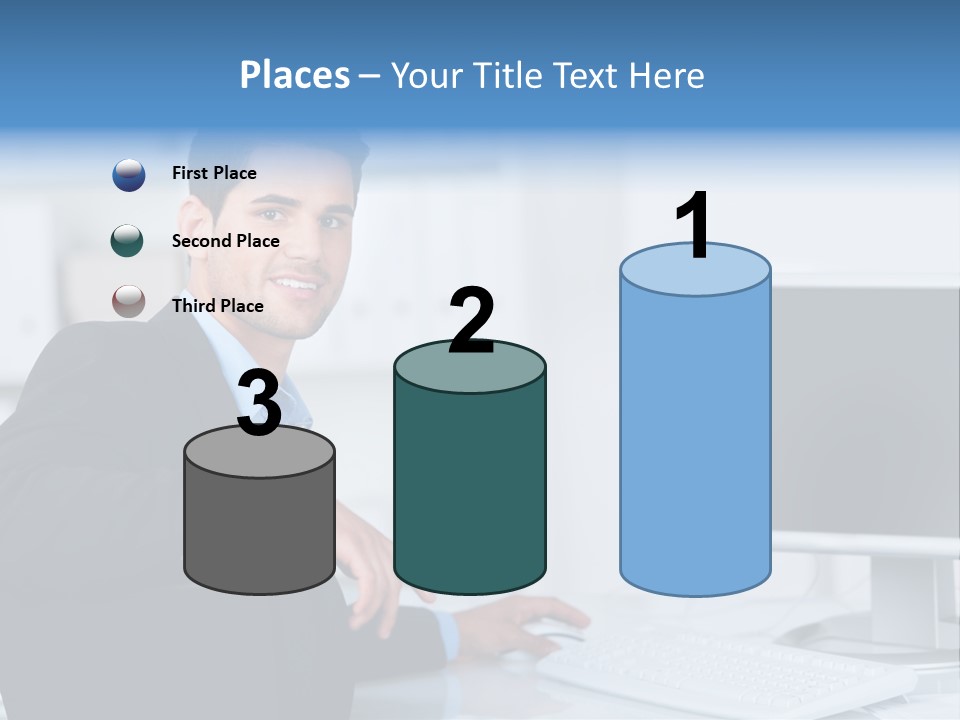 Places – Your Title Text Here

First Place

Second Place

Third Place

3

2

1